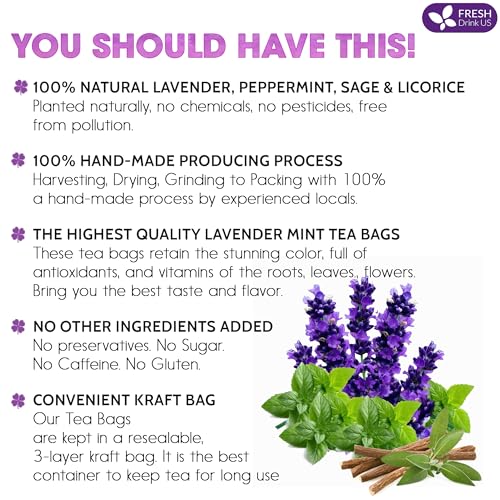 FRESH
Drink US

YOU SHOULD HAVE THIS!

100% NATURAL LAVENDER, PEPPERMINT, SAGE & LICORICE
Planted naturally, no chemicals, no pesticides, free from pollution.

100% HAND-MADE PRODUCING PROCESS
Harvesting, Drying, Grinding to Packing with 100% a hand-made process by experienced locals.

THE HIGHEST QUALITY LAVENDER MINT TEA BAGS
These tea bags retain the stunning color, full of antioxidants, and vitamins of the roots, leaves, flowers. Bring you the best taste and flavor.

NO OTHER INGREDIENTS ADDED
No preservatives. No Sugar.
No Caffeine. No Gluten.

CONVENIENT KRAFT BAG
Our Tea Bags are kept in a resealable, 3-layer kraft bag. It is the best container to keep tea for long use